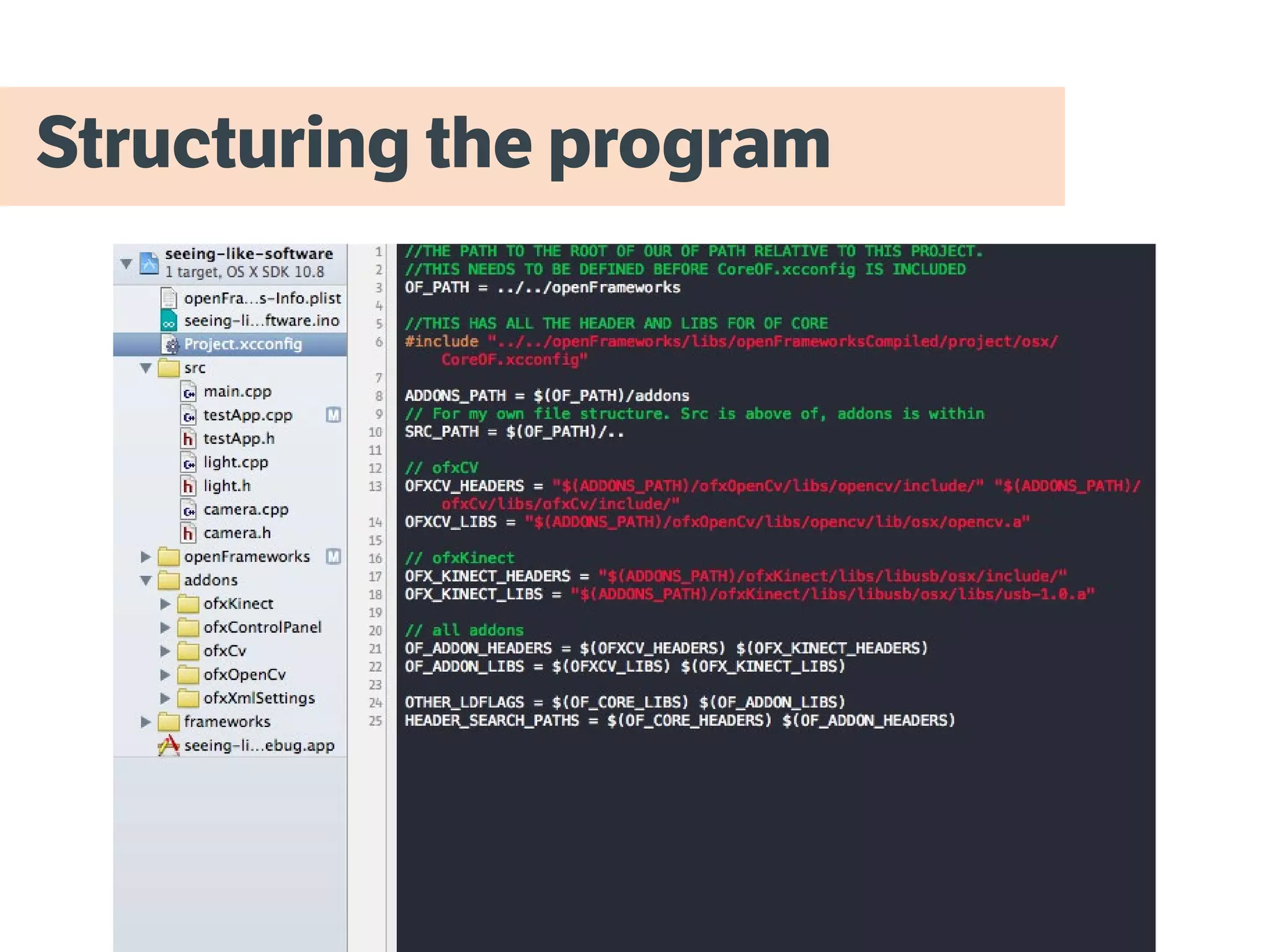 Structuring the program

seeing-like-software
1 target, OS X SDK 10.8
openFra...s-Info.plist
seeing-li...ftware.ino
Project.xcconfig
src
main.cpp
testApp.cpp M
testApp.h
light.cpp
light.h
camera.cpp
camera.h
openFrameworks M
addons
ofxKinect
ofxControlPanel
ofxCv
ofxOpenCv
ofxXmlSettings
frameworks
seeing-li...ebug.app

1 //THE PATH TO THE ROOT OF OUR OF PATH RELATIVE TO THIS PROJECT.
2 //THIS NEEDS TO BE DEFINED BEFORE CoreOF.xcconfig IS INCLUDED
3 OF_PATH = ../../openFrameworks
4
5 //THIS HAS ALL THE HEADER AND LIBS FOR OF CORE
6 #include "../../openFrameworks/libs/openFrameworksCompiled/project/osx/CoreOF.xcconfig"
7
8 ADDONS_PATH = $(OF_PATH)/addons
9 // For my own file structure. Src is above of, addons is within
10 SRC_PATH = $(OF_PATH)/..
11
12 // ofxCV
13 OFXCV_HEADERS = "$(ADDONS_PATH)/ofxOpenCv/libs/opencv/include/" "$(ADDONS_PATH)/ofxCv/libs/ofxCv/include/"
14 OFXCV_LIBS = "$(ADDONS_PATH)/ofxOpenCv/libs/opencv/lib/osx/opencv.a"
15
16 // ofxKinect
17 OFX_KINECT_HEADERS = "$(ADDONS_PATH)/ofxKinect/libs/libusb/osx/include/"
18 OFX_KINECT_LIBS = "$(ADDONS_PATH)/ofxKinect/libs/libusb/osx/libs/usb-1.0.a"
19
20 // all addons
21 OF_ADDON_HEADERS = $(OFXCV_HEADERS) $(OFX_KINECT_HEADERS)
22 OF_ADDON_LIBS = $(OFXCV_LIBS) $(OFX_KINECT_LIBS)
23
24 OTHER_LDFLAGS = $(OF_CORE_LIBS) $(OF_ADDON_LIBS)
25 HEADER_SEARCH_PATHS = $(OF_CORE_HEADERS) $(OF_ADDON_HEADERS)